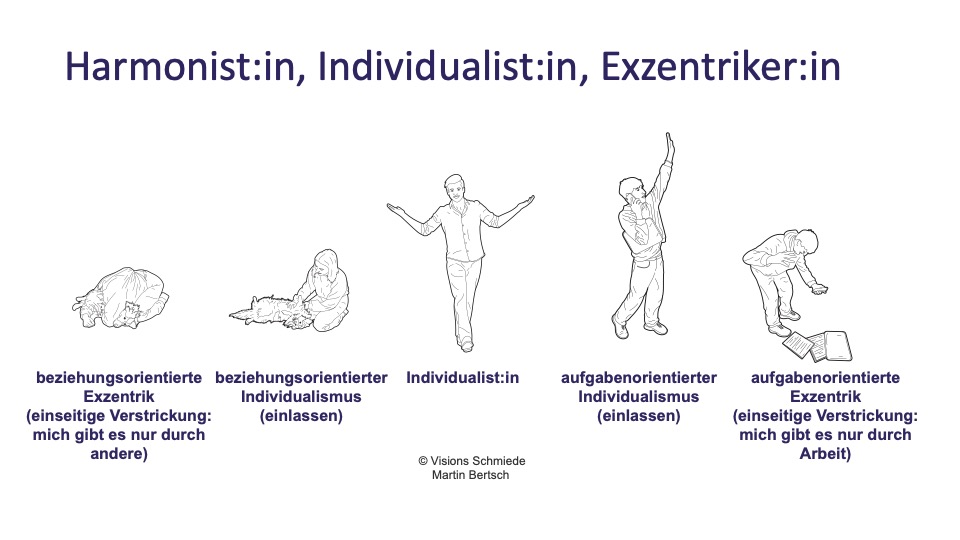 Harmonist:in, Individualist:in, Exzentriker:in

beziehungsorientierte Exzentrik (einseitige Verstrickung: mich gibt es nur durch andere)

beziehungsorientierter Individualismus (einlassen)

Individualist:in

aufgabenorientierter Individualismus (einlassen)

aufgabenorientierte Exzentrik (einseitige Verstrickung: mich gibt es nur durch Arbeit)

© Visions Schmiede
Martin Bertsch